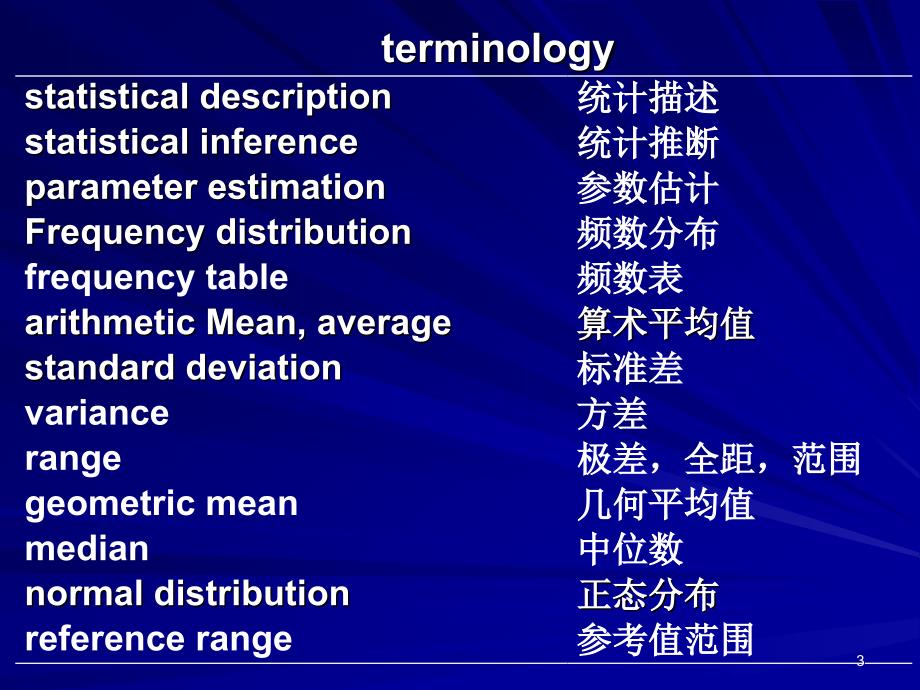 terminology

| | |
|---|---|
| statistical description | 统计描述 |
| statistical inference | 统计推断 |
| parameter estimation | 参数估计 |
| Frequency distribution | 频数分布 |
| frequency table | 频数表 |
| arithmetic Mean, average | 算术平均值 |
| standard deviation | 标准差 |
| variance | 方差 |
| range | 极差，全距，范围 |
| geometric mean | 几何平均值 |
| median | 中位数 |
| normal distribution | 正态分布 |
| reference range | 参考值范围 |

3